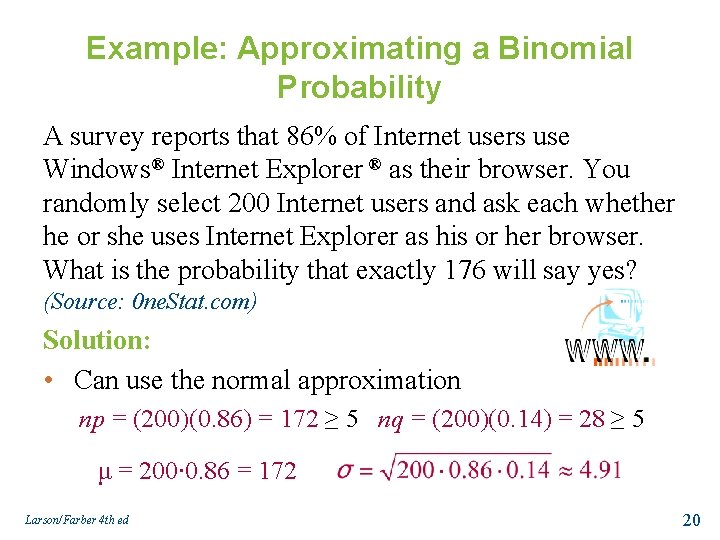 Example: Approximating a Binomial Probability

A survey reports that 86% of Internet users use Windows® Internet Explorer ® as their browser. You randomly select 200 Internet users and ask each whether he or she uses Internet Explorer as his or her browser. What is the probability that exactly 176 will say yes? (Source: 0neStat.com)

WWW.

Solution:

• Can use the normal approximation

$np = (200)(0.86) = 172 \geq 5$ $nq = (200)(0.14) = 28 \geq 5$

$\mu = 200 \cdot 0.86 = 172$ $\sigma = \sqrt{200 \cdot 0.86 \cdot 0.14} \approx 4.91$

Larson/Farber 4th ed

20